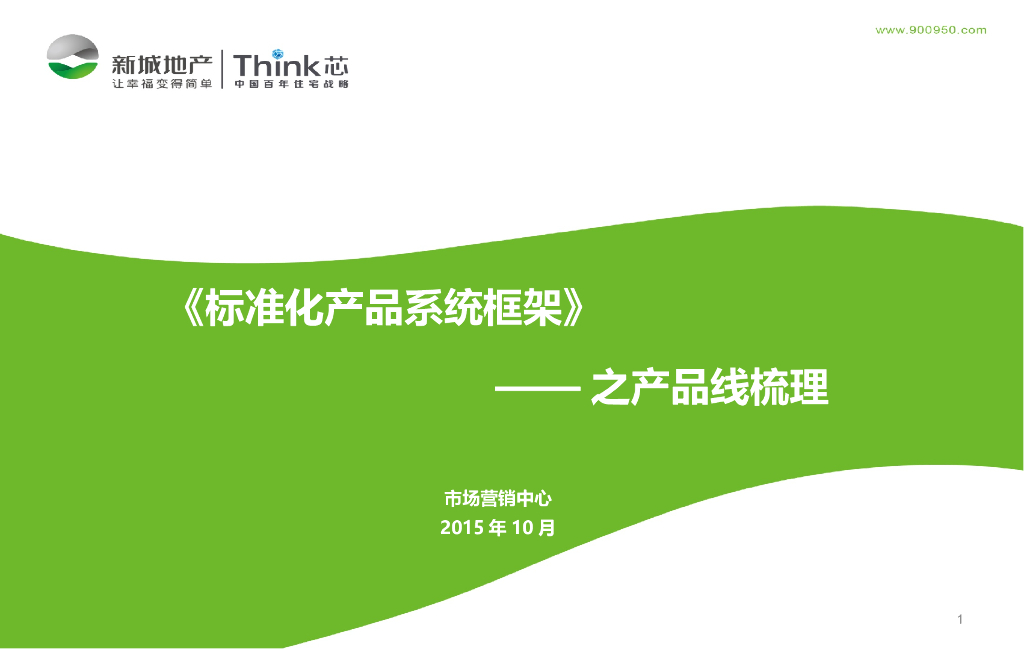 www.900950.com

新城地产
让幸福变得简单

Think芯
中国百年住宅战略

《标准化产品系统框架》

—— 之产品线梳理

市场营销中心
2015 年 10 月

1